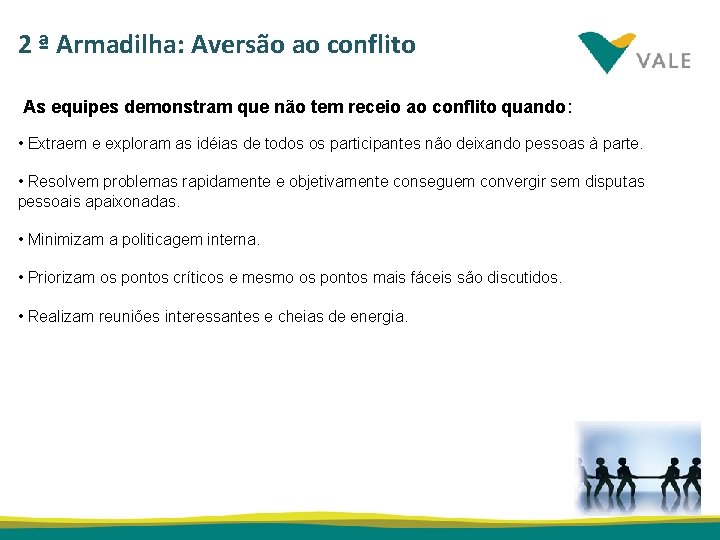 2 ª Armadilha: Aversão ao conflito

VALE

As equipes demonstram que não tem receio ao conflito quando:

• Extraem e exploram as idéias de todos os participantes não deixando pessoas à parte.

• Resolvem problemas rapidamente e objetivamente conseguem convergir sem disputas pessoais apaixonadas.

• Minimizam a politicagem interna.

• Priorizam os pontos críticos e mesmo os pontos mais fáceis são discutidos.

• Realizam reuniões interessantes e cheias de energia.